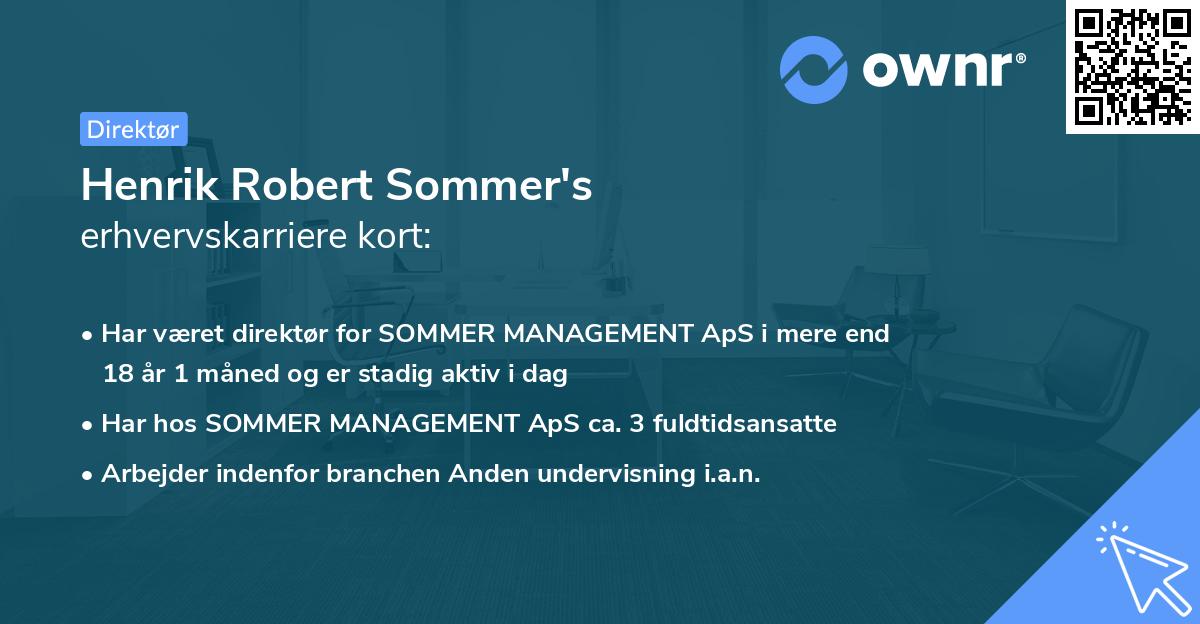 ownr®

Direktør

Henrik Robert Sommer's
erhvervskarriere kort:

• Har været direktør for SOMMER MANAGEMENT ApS i mere end 18 år 1 måned og er stadig aktiv i dag
• Har hos SOMMER MANAGEMENT ApS ca. 3 fuldtidsansatte
• Arbejder indenfor branchen Anden undervisning i.a.n.